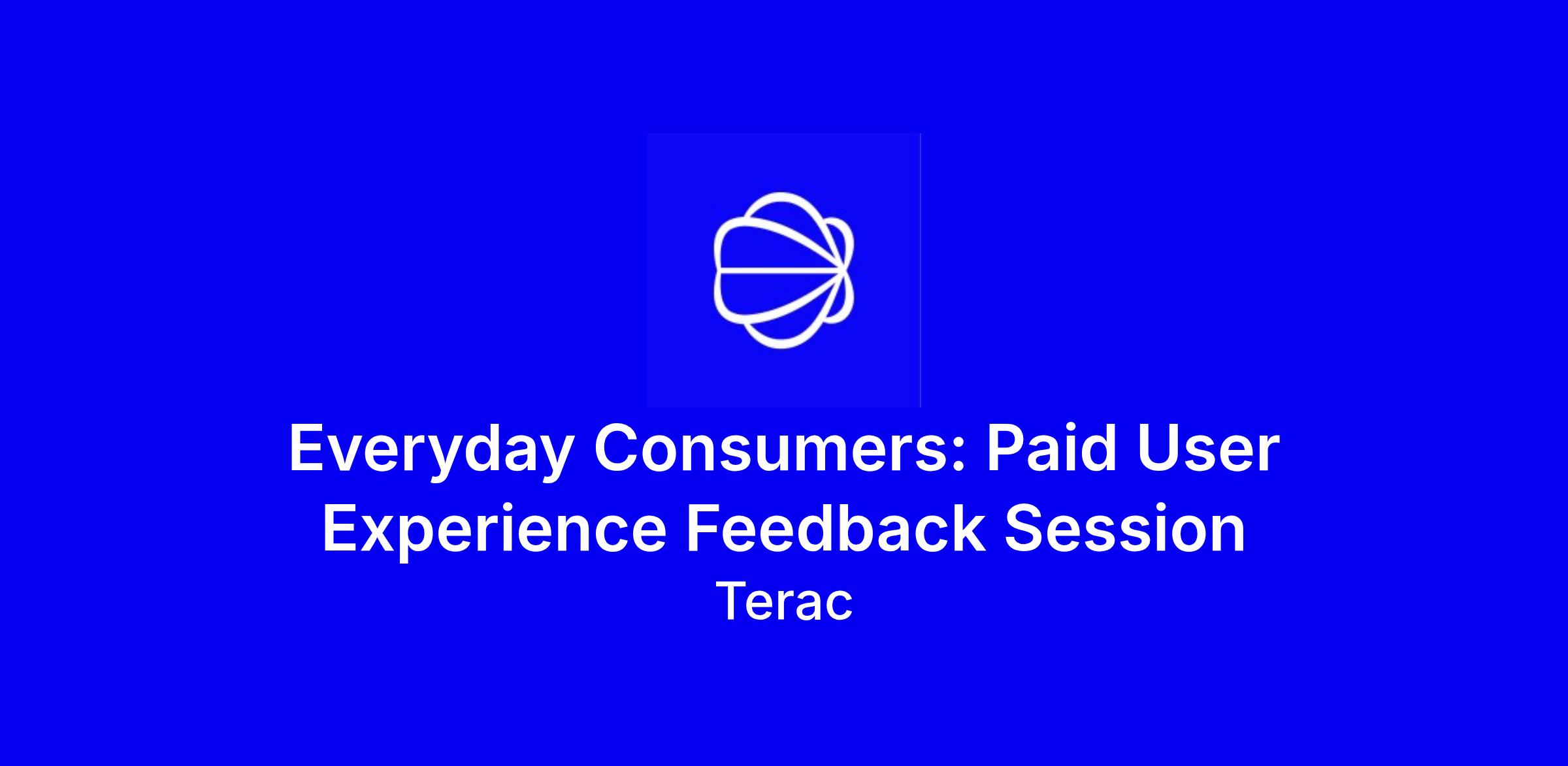 Everyday Consumers: Paid User Experience Feedback Session

Terac